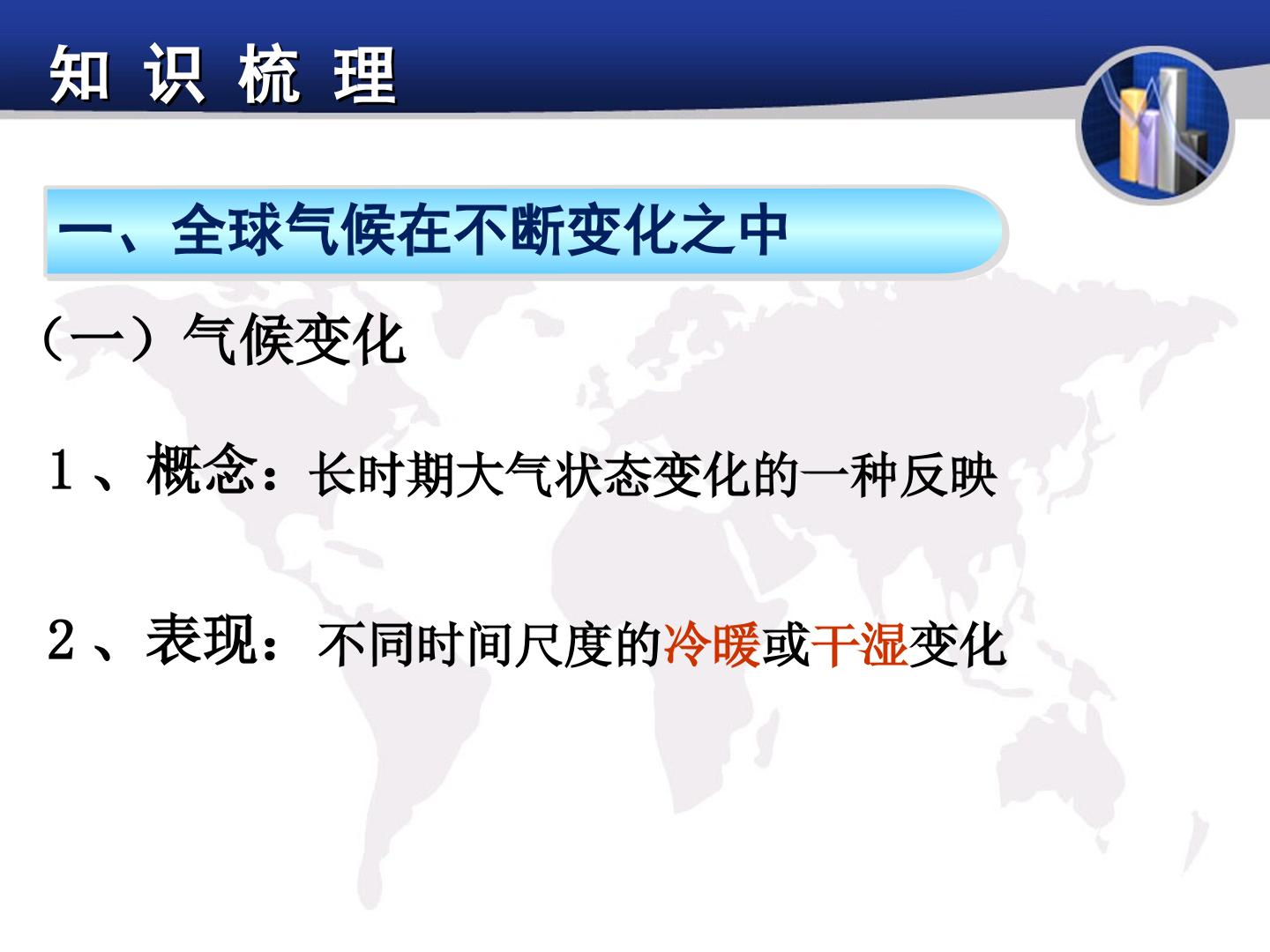 知 识 梳 理

一、全球气候在不断变化之中

（一）气候变化

1、概念：长时期大气状态变化的一种反映

2、表现：不同时间尺度的冷暖或干湿变化